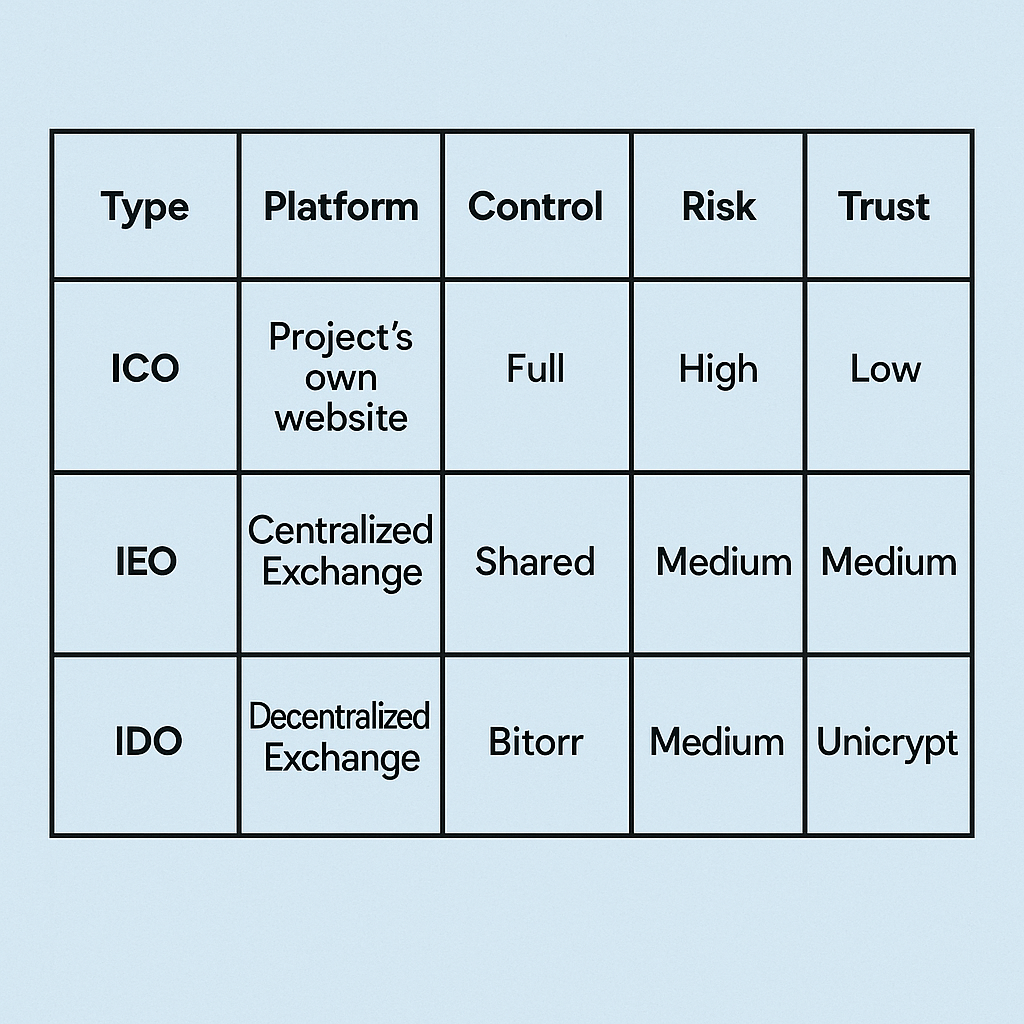 | Type | Platform | Control | Risk | Trust |
|---|---|---|---|---|
| ICO | Project's own website | Full | High | Low |
| IEO | Centralized Exchange | Shared | Medium | Medium |
| IDO | Decentralized Exchange | Bitorr | Medium | Unicrypt |